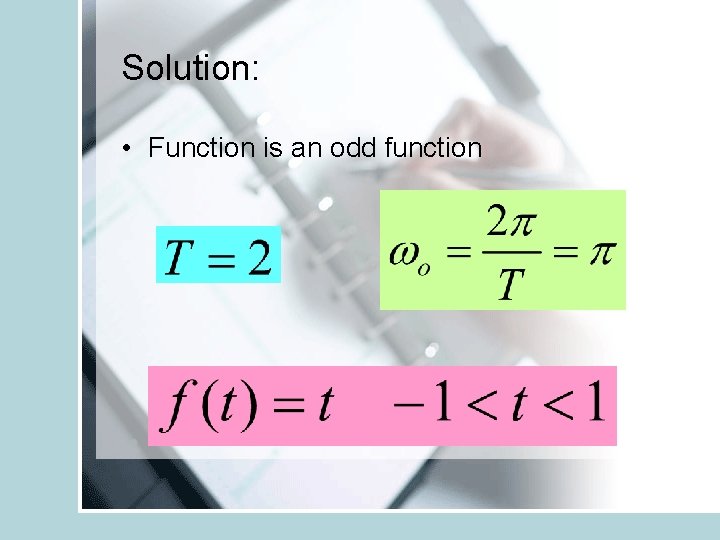 Solution:

• Function is an odd function

$T = 2$

$\omega_o = \frac{2\pi}{T} = \pi$

$f(t) = t \quad -1 < t < 1$